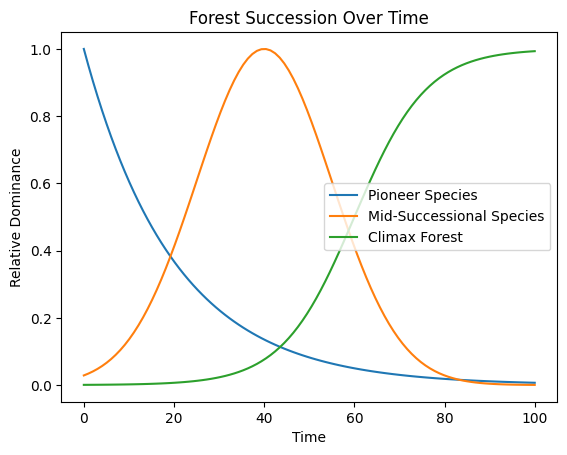 Forest Succession Over Time

Relative Dominance

1.0
0.8
0.6
0.4
0.2
0.0

Pioneer Species
Mid-Successional Species
Climax Forest

0
20
40
60
80
100

Time